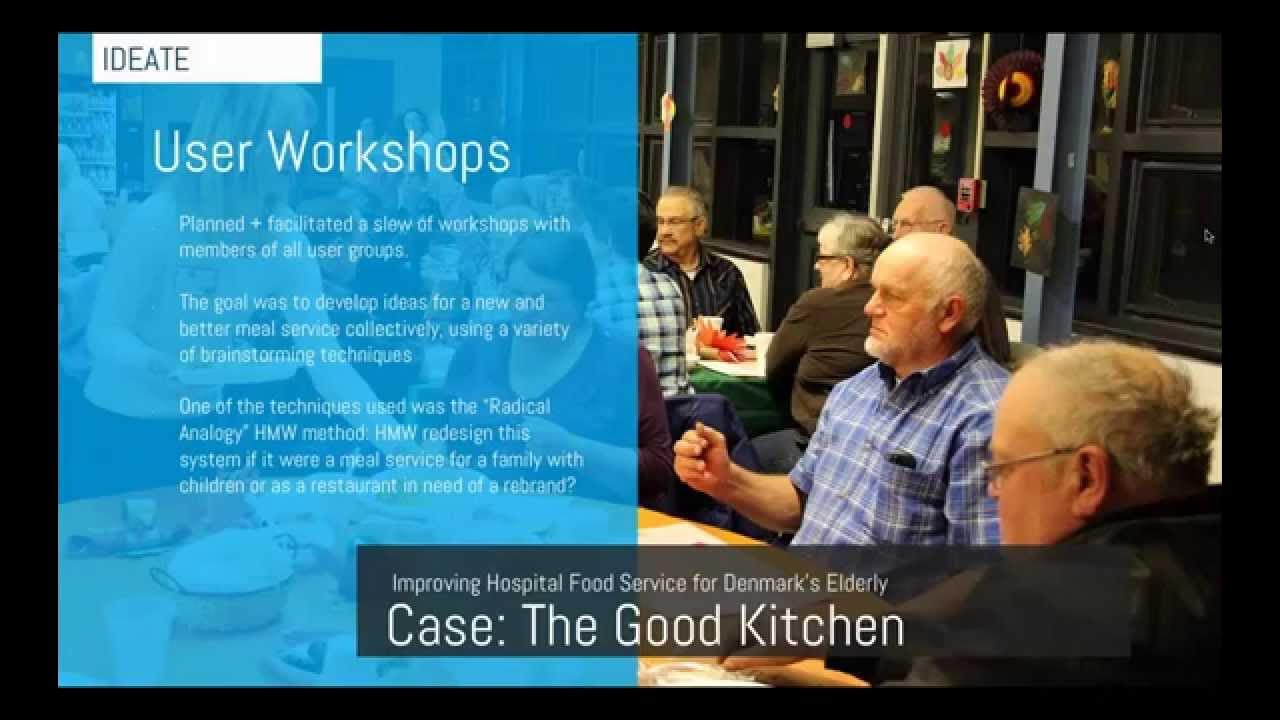 IDEATE

User Workshops

Planned + facilitated a slew of workshops with members of all user groups.

The goal was to develop ideas for a new and better meal service collectively, using a variety of brainstorming techniques

One of the techniques used was the "Radical Analogy" HMW method: HMW redesign this system if it were a meal service for a family with children or as a restaurant in need of a rebrand?

Improving Hospital Food Service for Denmark's Elderly
Case: The Good Kitchen